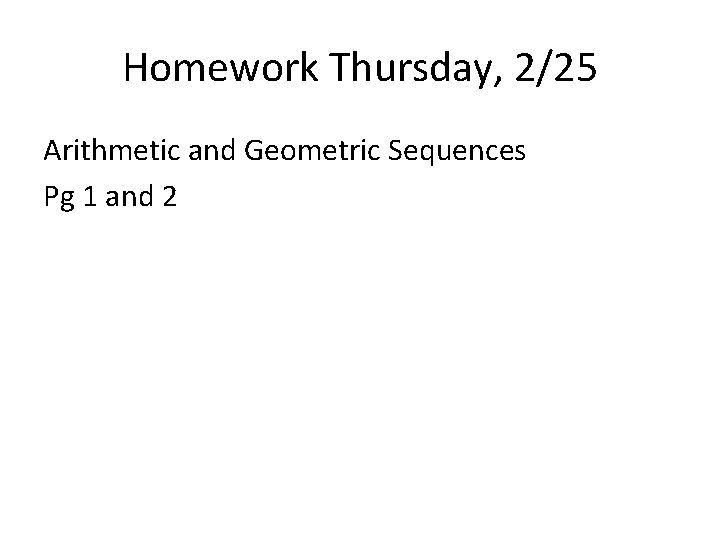 Homework Thursday, 2/25

Arithmetic and Geometric Sequences
Pg 1 and 2